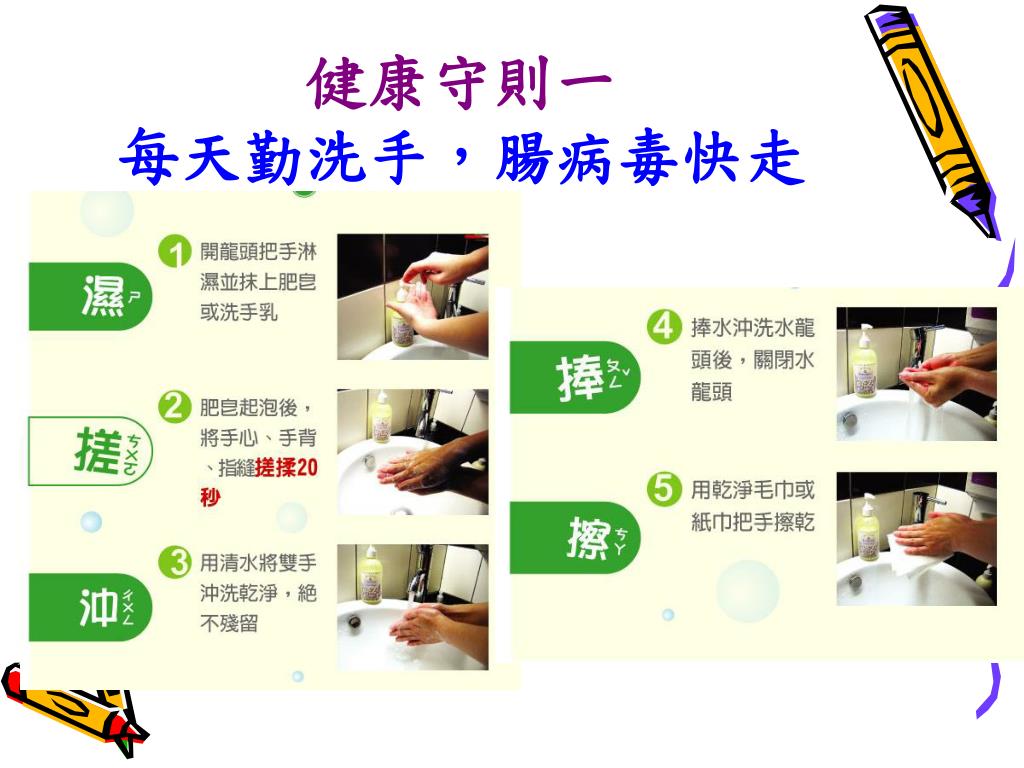 健康守則一
每天勤洗手，腸病毒快走

濕 ㄕ
1 開龍頭把手淋濕並抹上肥皂或洗手乳

搓 ㄘㄨㄛ
2 肥皂起泡後，將手心、手背、指縫搓揉20秒

沖 ㄔㄨㄥ
3 用清水將雙手沖洗乾淨，絕不殘留

捧 ㄆㄥˇ
4 捧水沖洗水龍頭後，關閉水龍頭

擦 ㄘㄚ
5 用乾淨毛巾或紙巾把手擦乾